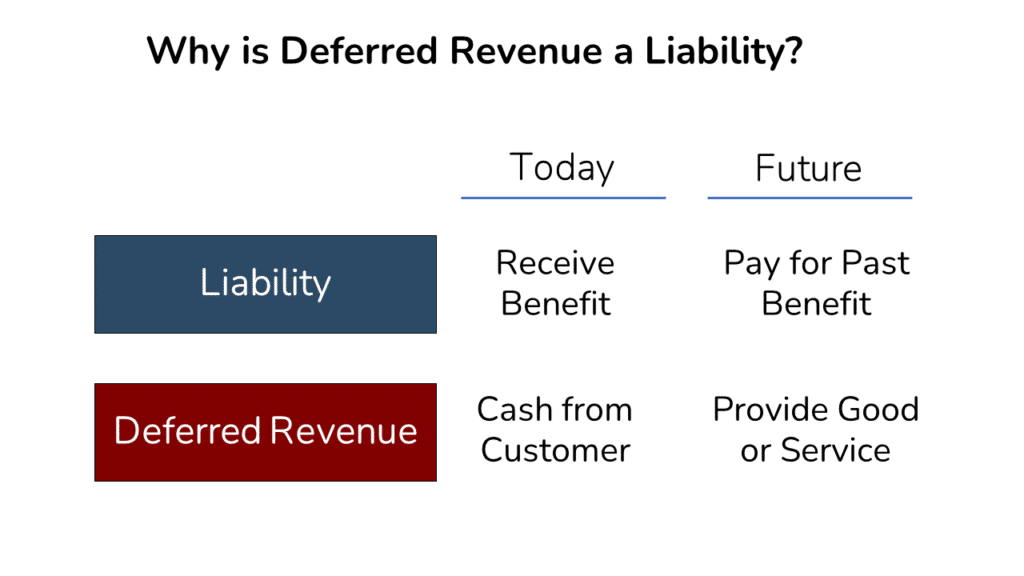 Why is Deferred Revenue a Liability?

| | Today | Future |
|---|---|---|
| Liability | Receive Benefit | Pay for Past Benefit |
| Deferred Revenue | Cash from Customer | Provide Good or Service |